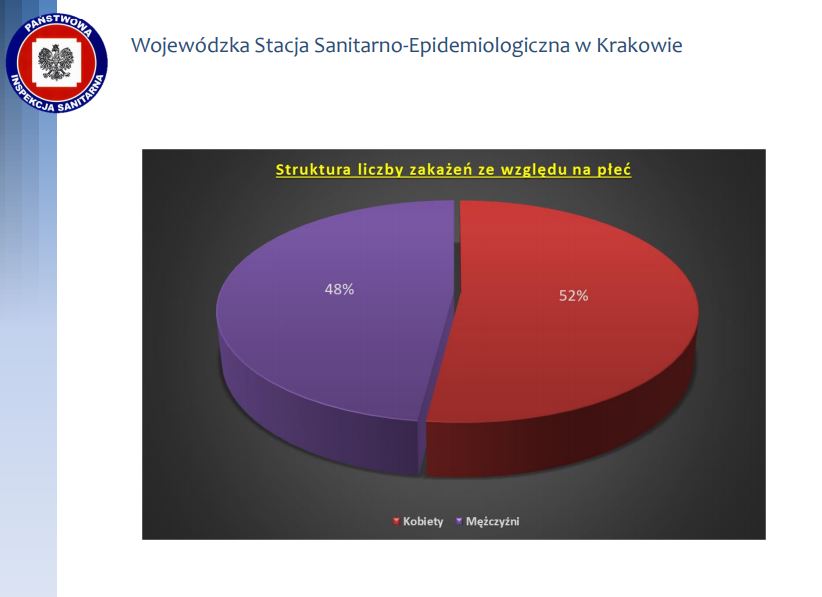 PAŃSTWOWA INSPEKCJA SANITARNA

Wojewódzka Stacja Sanitarno-Epidemiologiczna w Krakowie

Struktura liczby zakażeń ze względu na płeć

48%

52%

Kobiety Mężczyźni